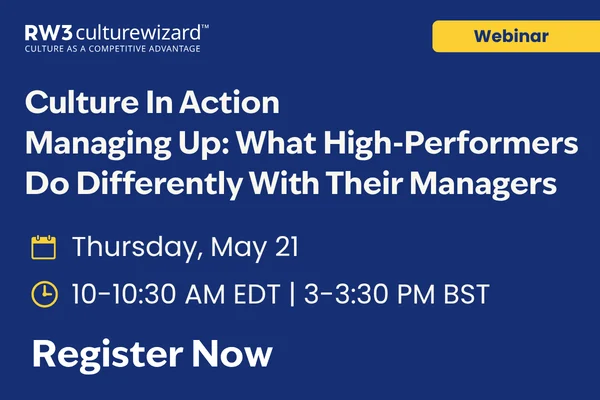 RW3 culturewizard™
CULTURE AS A COMPETITIVE ADVANTAGE

Webinar

Culture In Action
Managing Up: What High-Performers Do Differently With Their Managers

Thursday, May 21

10-10:30 AM EDT | 3-3:30 PM BST

Register Now